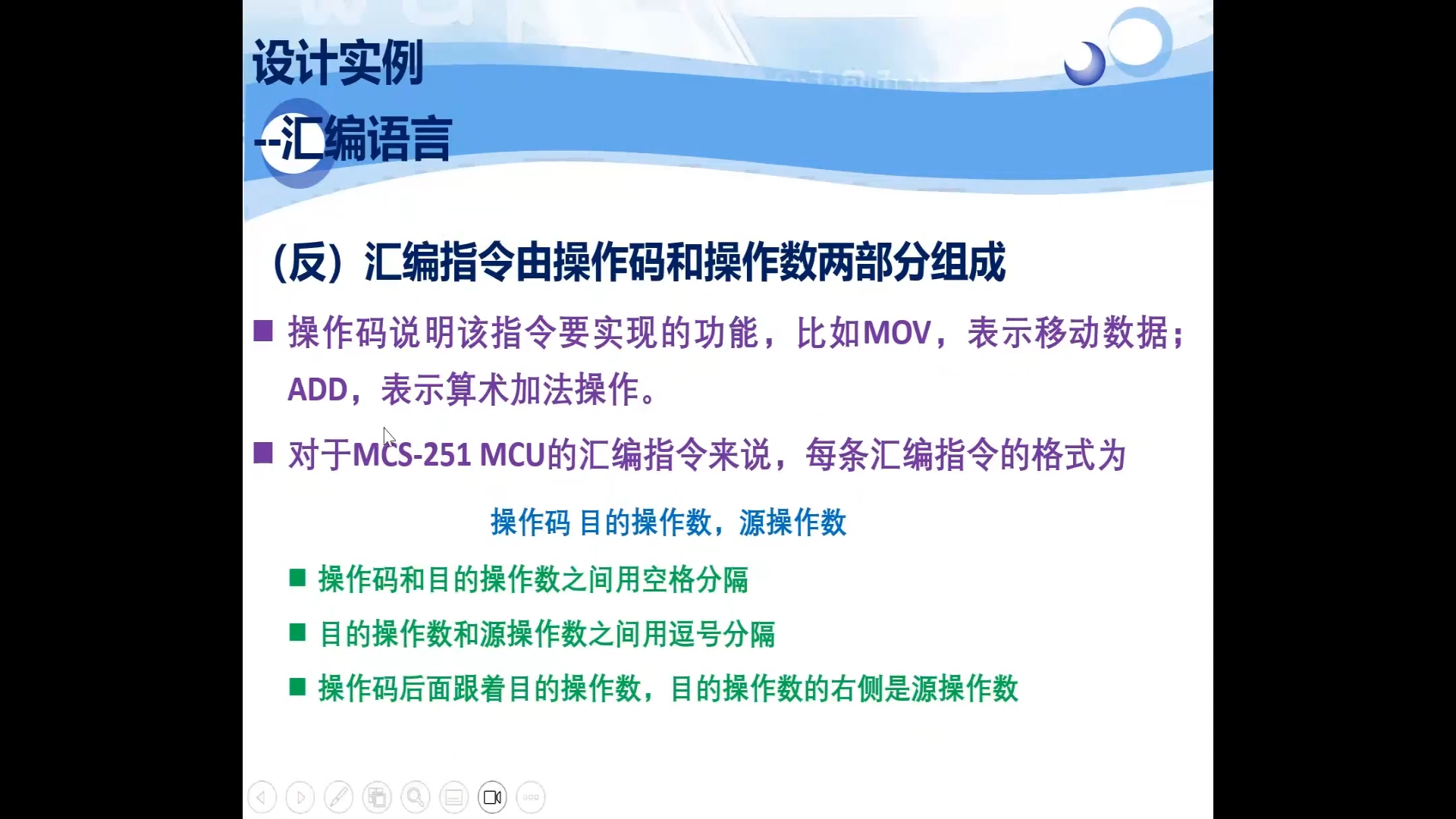 设计实例
--汇编语言

（反）汇编指令由操作码和操作数两部分组成

■ 操作码说明该指令要实现的功能，比如MOV，表示移动数据；ADD，表示算术加法操作。

■ 对于MCS-251 MCU的汇编指令来说，每条汇编指令的格式为

操作码 目的操作数，源操作数

■ 操作码和目的操作数之间用空格分隔

■ 目的操作数和源操作数之间用逗号分隔

■ 操作码后面跟着目的操作数，目的操作数的右侧是源操作数